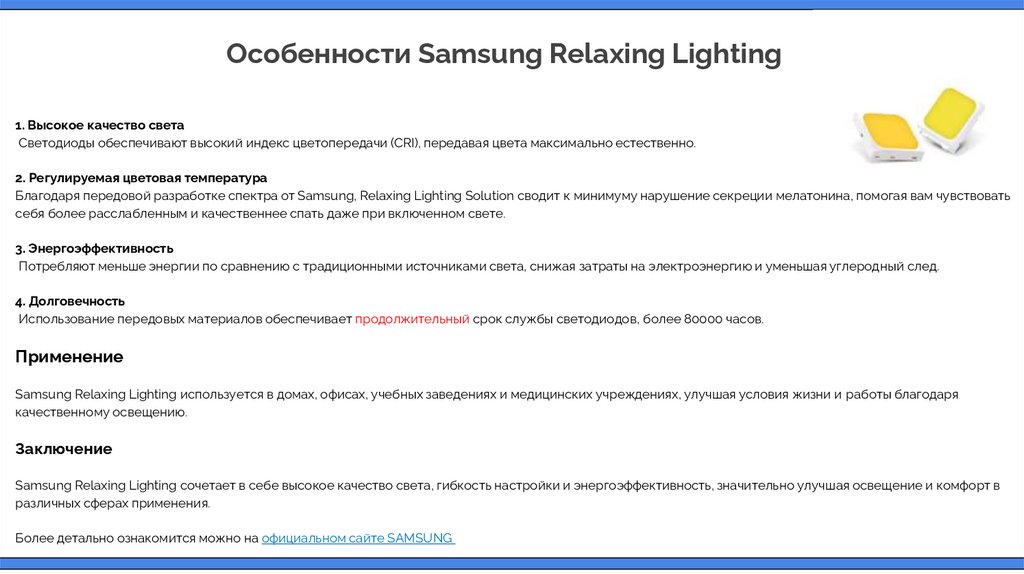 Особенности Samsung Relaxing Lighting

1. Высокое качество света
Светодиоды обеспечивают высокий индекс цветопередачи (CRI), передавая цвета максимально естественно.

2. Регулируемая цветовая температура
Благодаря передовой разработке спектра от Samsung, Relaxing Lighting Solution сводит к минимуму нарушение секреции мелатонина, помогая вам чувствовать себя более расслабленным и качественнее спать даже при включенном свете.

3. Энергоэффективность
Потребляют меньше энергии по сравнению с традиционными источниками света, снижая затраты на электроэнергию и уменьшая углеродный след.

4. Долговечность
Использование передовых материалов обеспечивает продолжительный срок службы светодиодов, более 80000 часов.

Применение

Samsung Relaxing Lighting используется в домах, офисах, учебных заведениях и медицинских учреждениях, улучшая условия жизни и работы благодаря качественному освещению.

Заключение

Samsung Relaxing Lighting сочетает в себе высокое качество света, гибкость настройки и энергоэффективность, значительно улучшая освещение и комфорт в различных сферах применения.

Более детально ознакомится можно на официальном сайте SAMSUNG